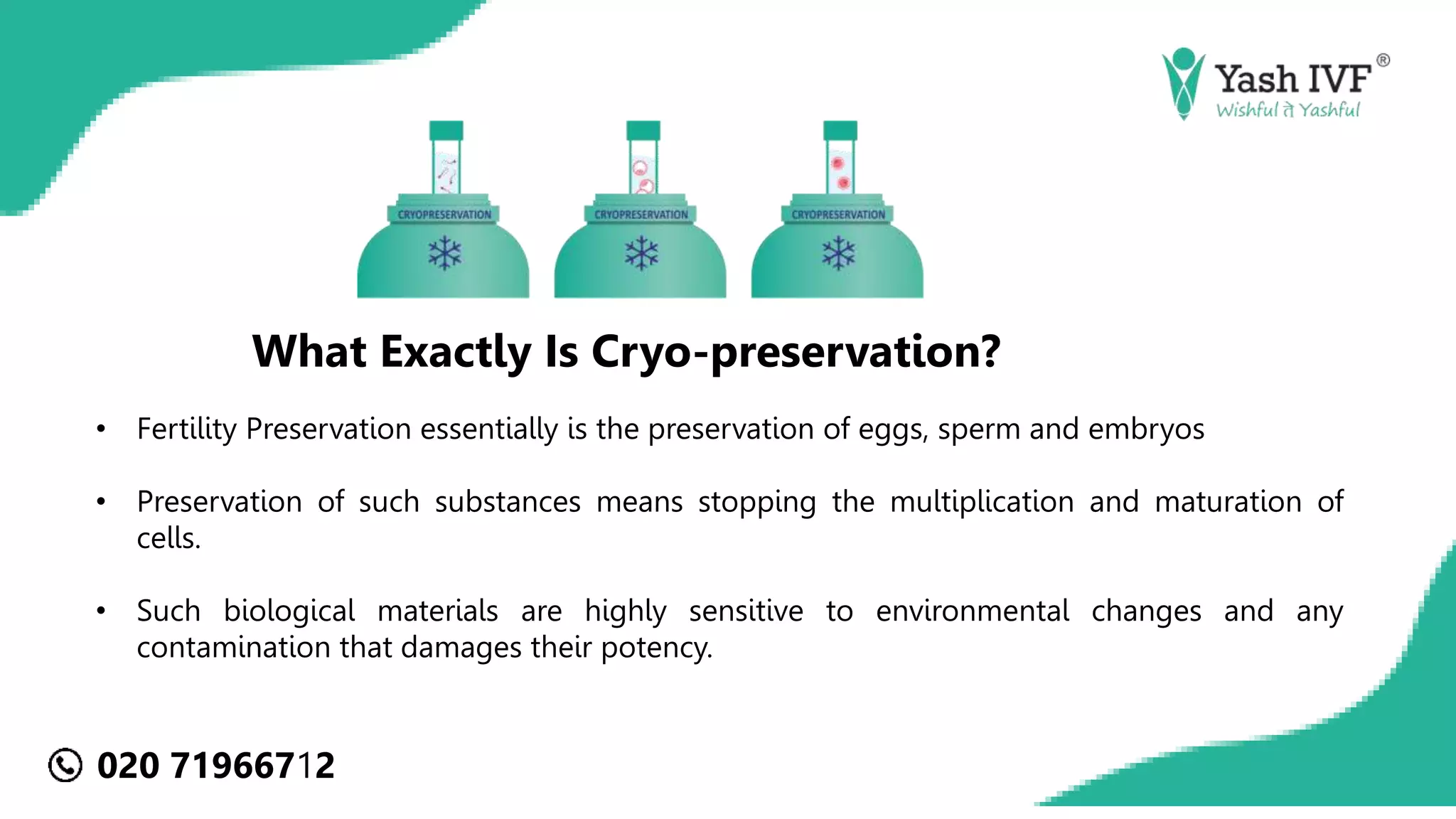 Yash IVF®
Wishful से Yashful

CRYOPRESERVATION

CRYOPRESERVATION

CRYOPRESERVATION

What Exactly Is Cryo-preservation?

• Fertility Preservation essentially is the preservation of eggs, sperm and embryos

• Preservation of such substances means stopping the multiplication and maturation of cells.

• Such biological materials are highly sensitive to environmental changes and any contamination that damages their potency.

020 71966712